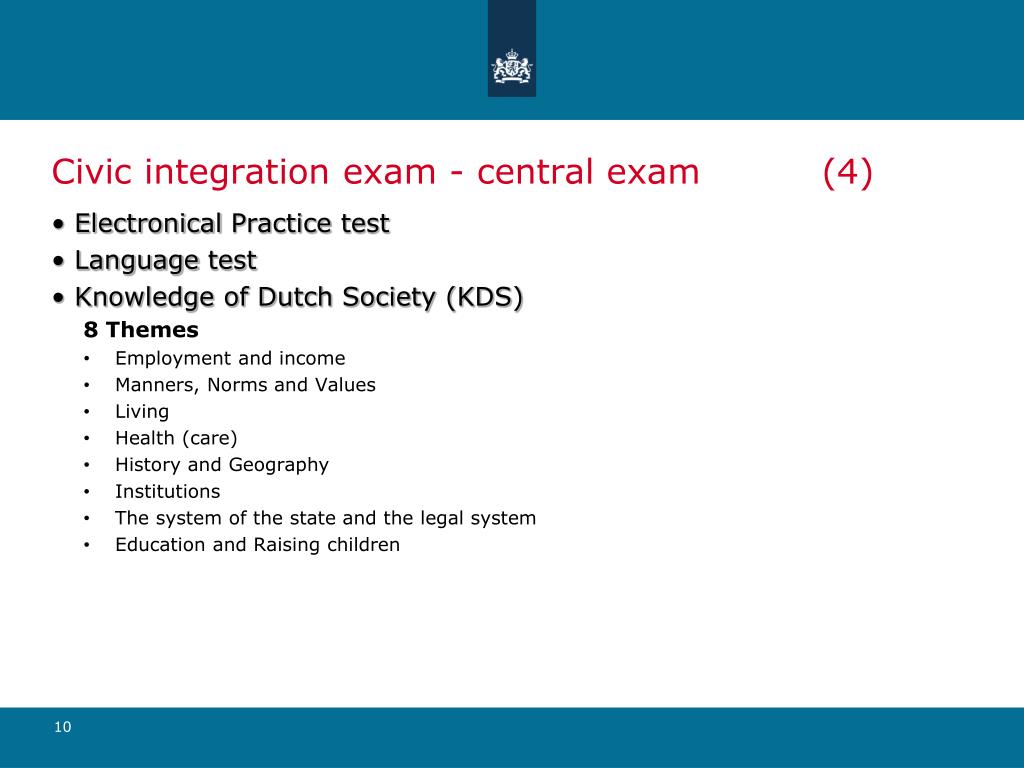 Civic integration exam - central exam (4)

• Electronical Practice test
• Language test
• Knowledge of Dutch Society (KDS)

8 Themes

• Employment and income
• Manners, Norms and Values
• Living
• Health (care)
• History and Geography
• Institutions
• The system of the state and the legal system
• Education and Raising children

10